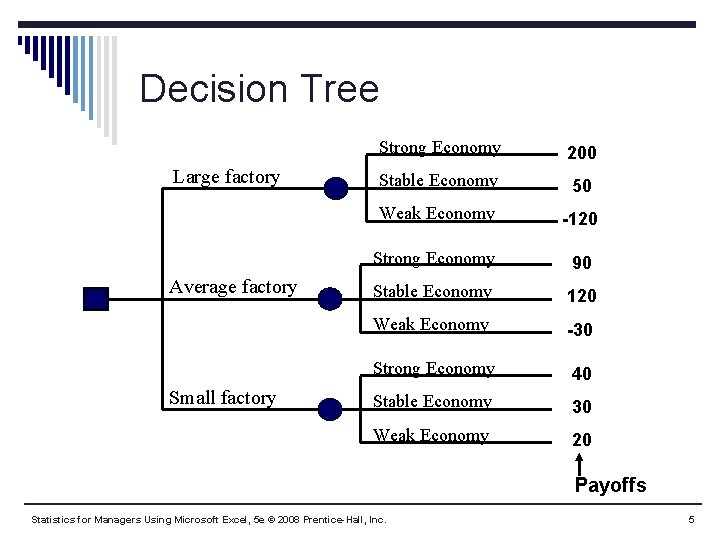 Decision Tree

Large factory

Strong Economy 200
Stable Economy 50
Weak Economy -120

Average factory

Strong Economy 90
Stable Economy 120
Weak Economy -30

Small factory

Strong Economy 40
Stable Economy 30
Weak Economy 20

Payoffs

Statistics for Managers Using Microsoft Excel, 5e © 2008 Prentice-Hall, Inc.

5